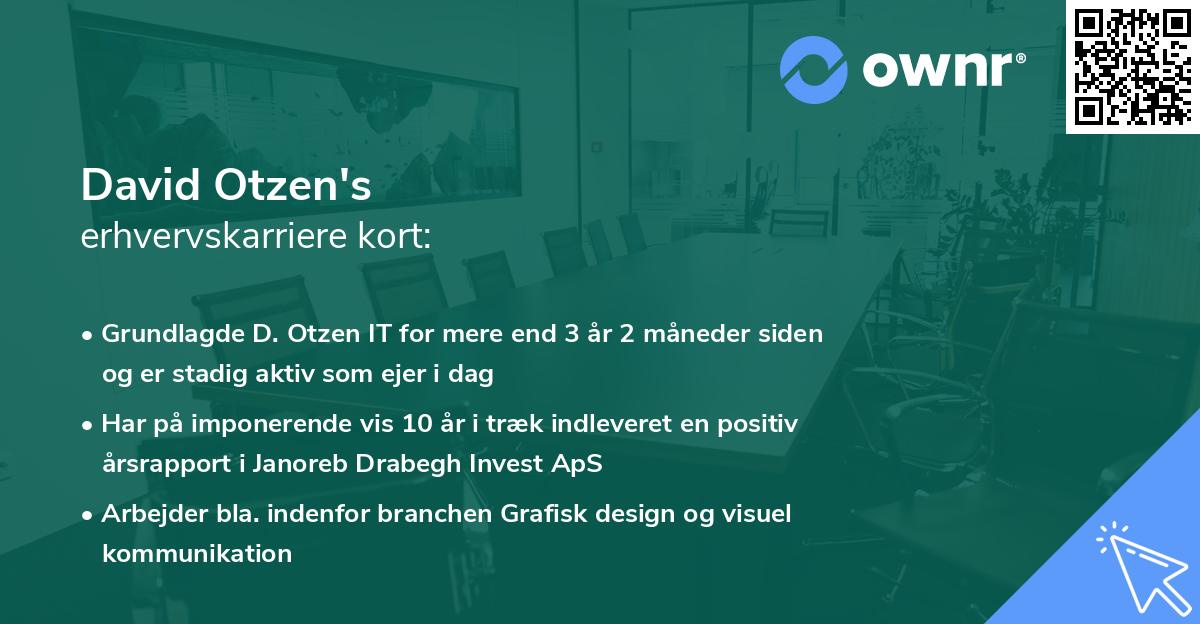 ownr®

David Otzen's
erhvervskarriere kort:

• Grundlagde D. Otzen IT for mere end 3 år 2 måneder siden og er stadig aktiv som ejer i dag

• Har på imponerende vis 10 år i træk indleveret en positiv årsrapport i Janoreb Drabegh Invest ApS

• Arbejder bla. indenfor branchen Grafisk design og visuel kommunikation